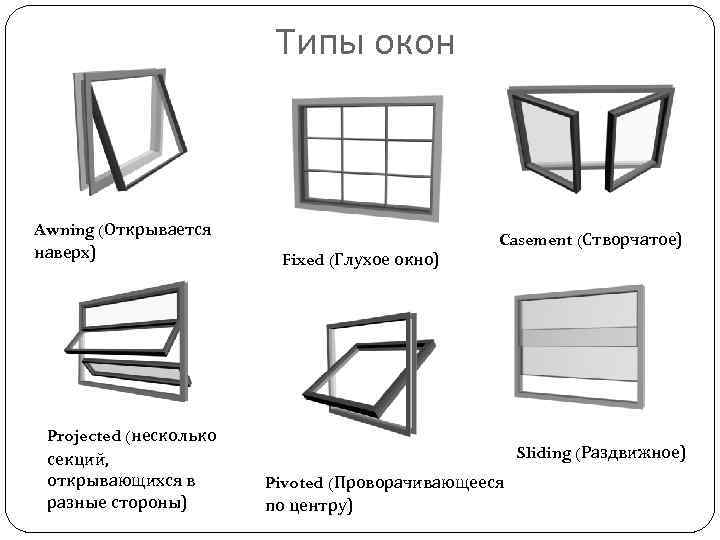 Типы окон

Awning (Открывается наверх)

Fixed (Глухое окно)

Casement (Створчатое)

Projected (несколько секций, открывающихся в разные стороны)

Pivoted (Проворачивающееся по центру)

Sliding (Раздвижное)